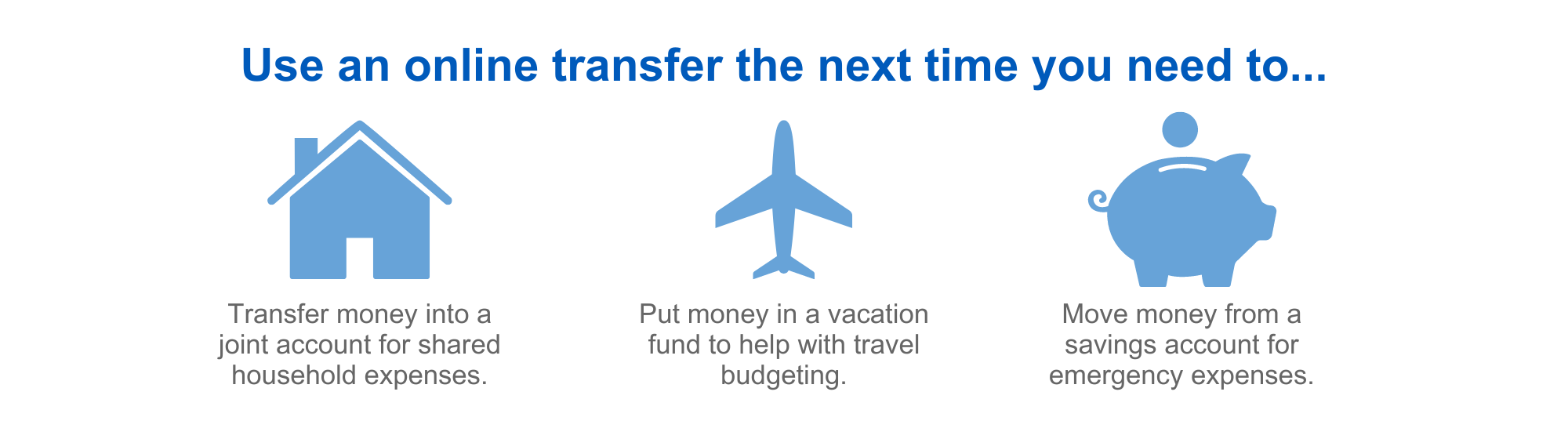 Use an online transfer the next time you need to...

Transfer money into a joint account for shared household expenses.

Put money in a vacation fund to help with travel budgeting.

Move money from a savings account for emergency expenses.